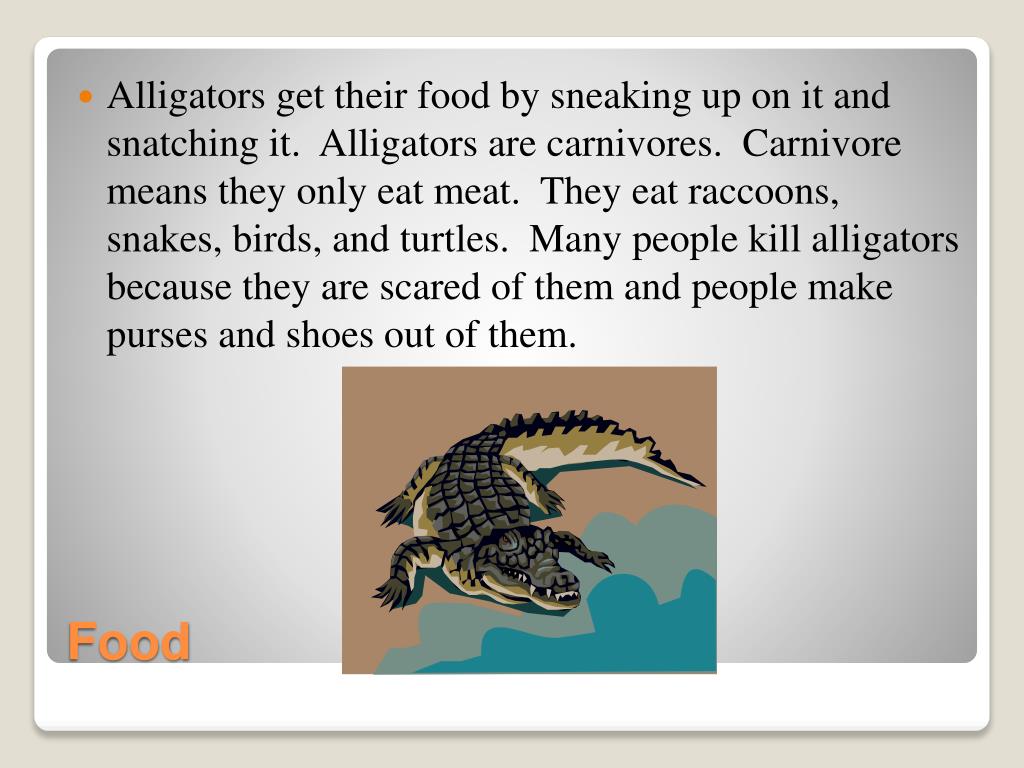 Alligators get their food by sneaking up on it and snatching it. Alligators are carnivores. Carnivore means they only eat meat. They eat raccoons, snakes, birds, and turtles. Many people kill alligators because they are scared of them and people make purses and shoes out of them.

Food